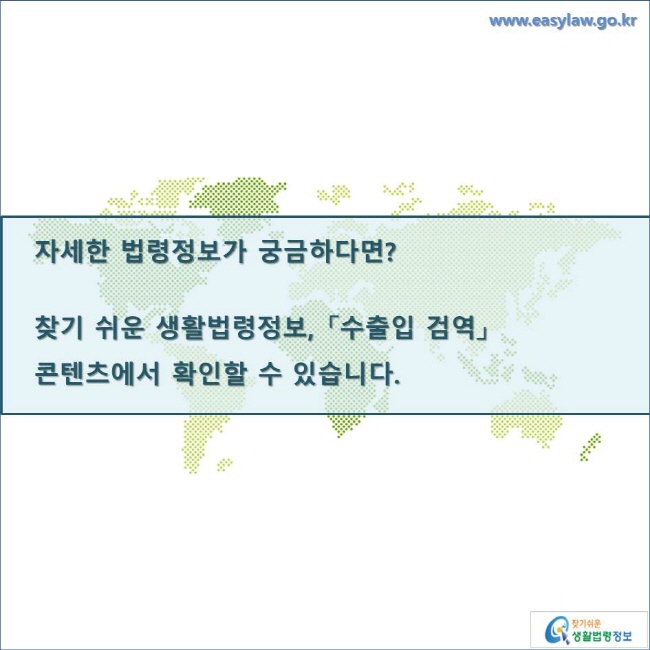 www.easylaw.go.kr

자세한 법령정보가 궁금하다면?

찾기 쉬운 생활법령정보, 「수출입 검역」 콘텐츠에서 확인할 수 있습니다.

찾기쉬운
생활법령정보